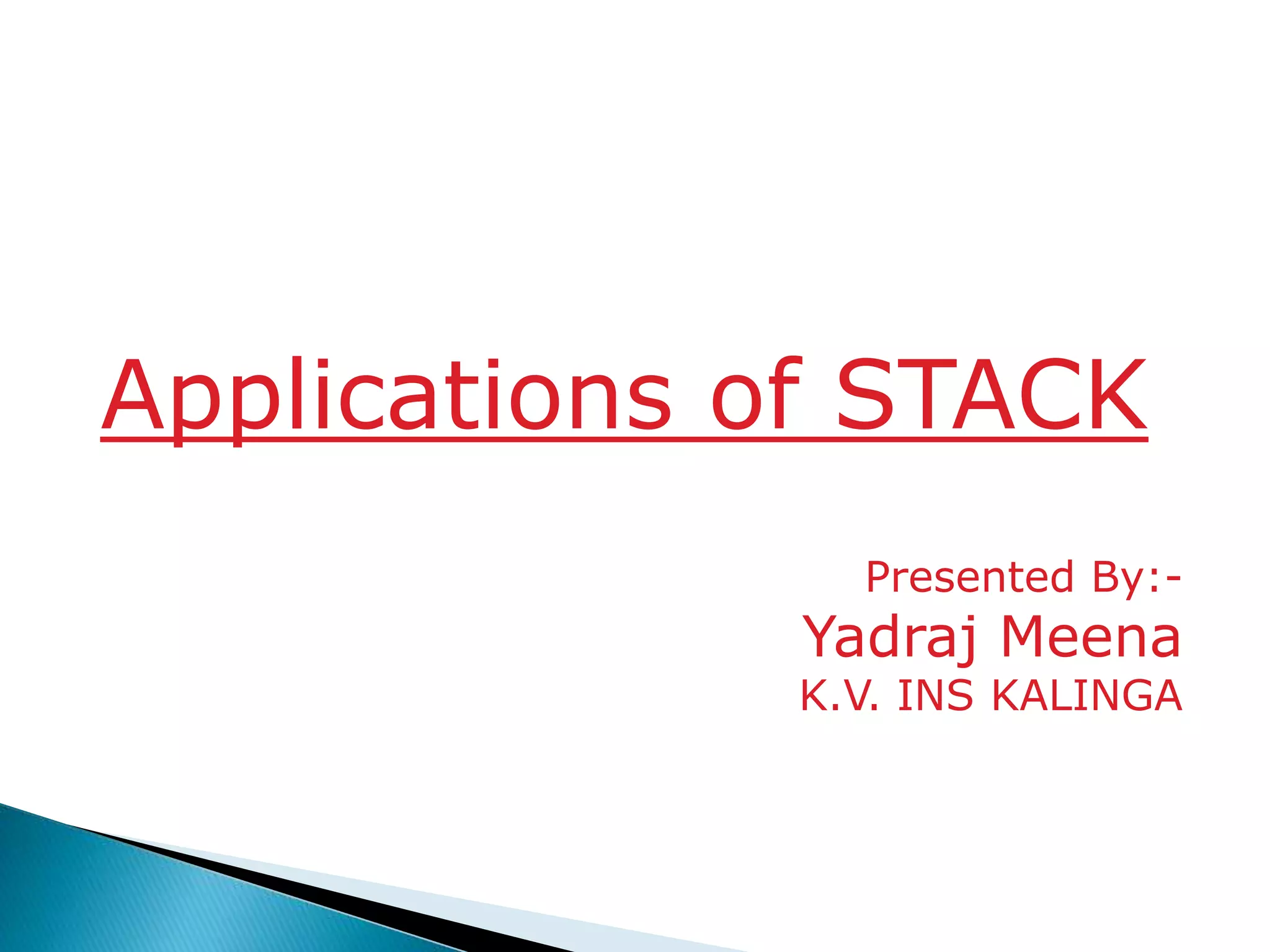 Applications of STACK

Presented By:-
Yadraj Meena
K.V. INS KALINGA